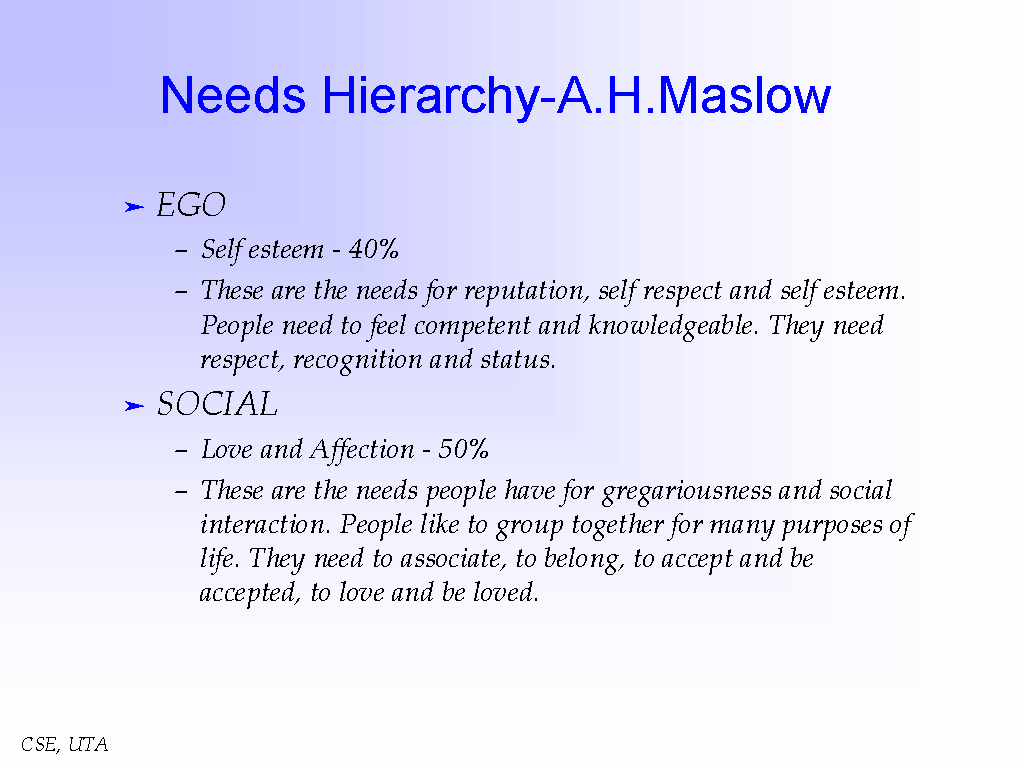 Needs Hierarchy-A.H.Maslow

➢ EGO

– Self esteem - 40%

– These are the needs for reputation, self respect and self esteem. People need to feel competent and knowledgeable. They need respect, recognition and status.

➢ SOCIAL

– Love and Affection - 50%

– These are the needs people have for gregariousness and social interaction. People like to group together for many purposes of life. They need to associate, to belong, to accept and be accepted, to love and be loved.

CSE, UTA